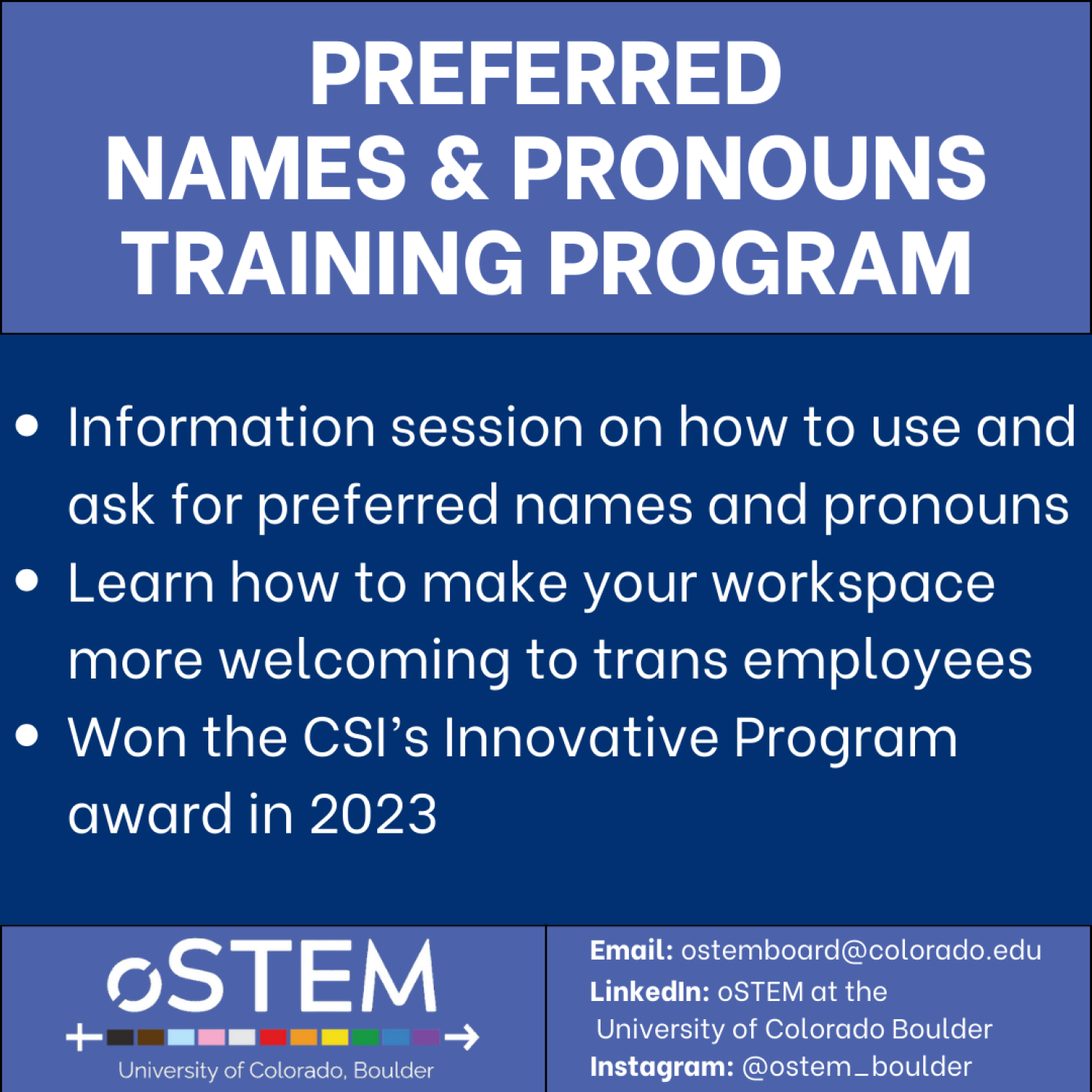 PREFERRED NAMES & PRONOUNS TRAINING PROGRAM

• Information session on how to use and ask for preferred names and pronouns
• Learn how to make your workspace more welcoming to trans employees
• Won the CSI's Innovative Program award in 2023

oSTEM
University of Colorado, Boulder

Email: ostemboard@colorado.edu
LinkedIn: oSTEM at the University of Colorado Boulder
Instagram: @ostem_boulder